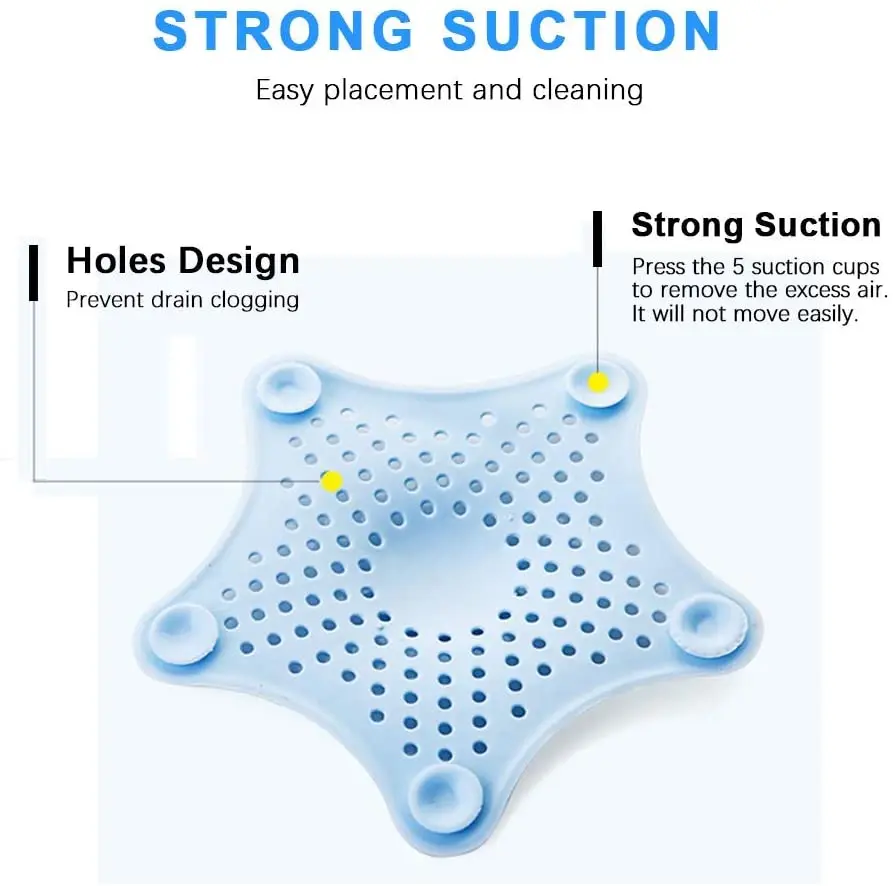 STRONG SUCTION

Easy placement and cleaning

Holes Design

Prevent drain clogging

Strong Suction

Press the 5 suction cups to remove the excess air. It will not move easily.